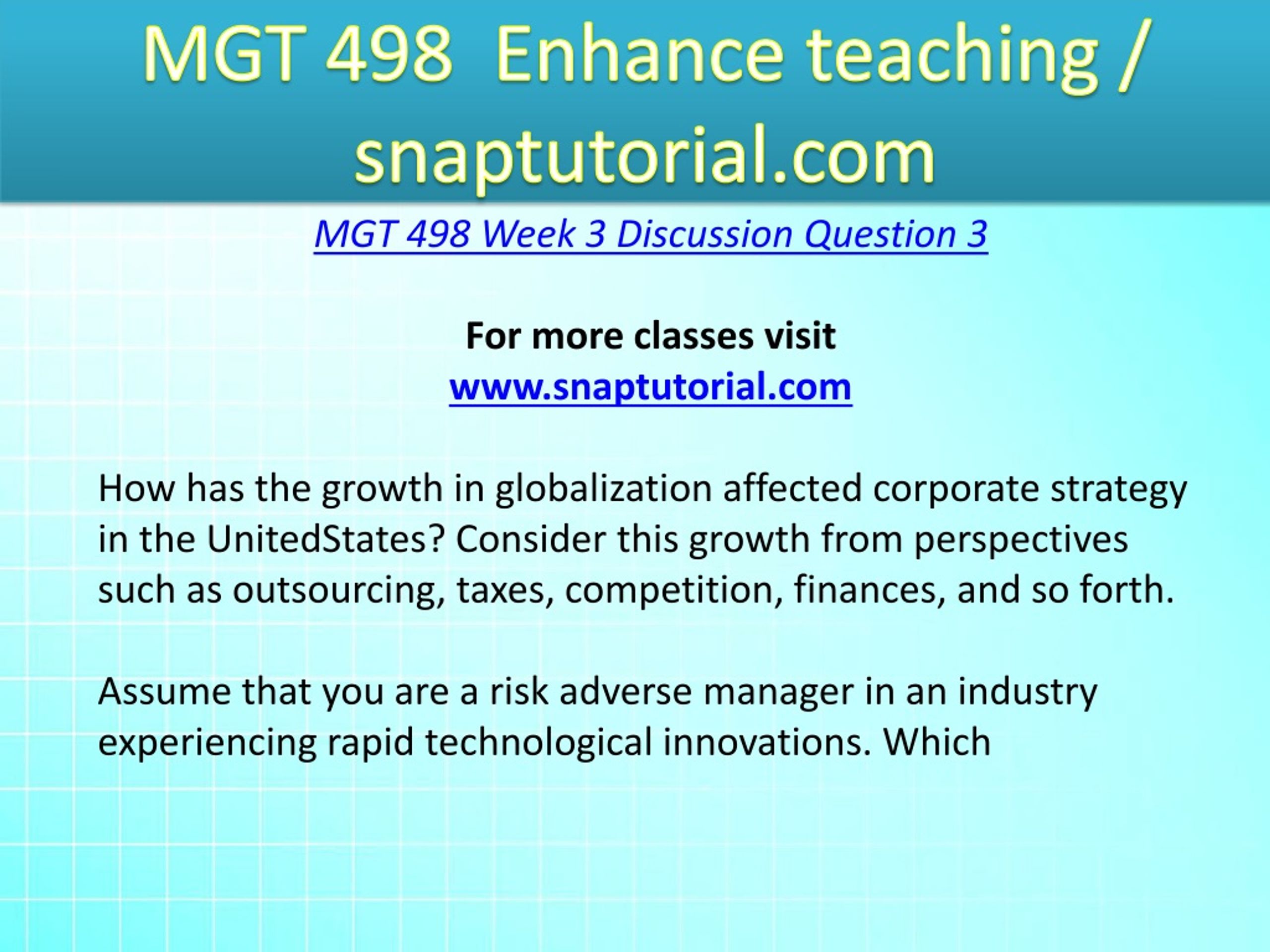 MGT 498 Enhance teaching / snaptutorial.com

MGT 498 Week 3 Discussion Question 3

For more classes visit
www.snaptutorial.com

How has the growth in globalization affected corporate strategy in the UnitedStates? Consider this growth from perspectives such as outsourcing, taxes, competition, finances, and so forth.

Assume that you are a risk adverse manager in an industry experiencing rapid technological innovations. Which